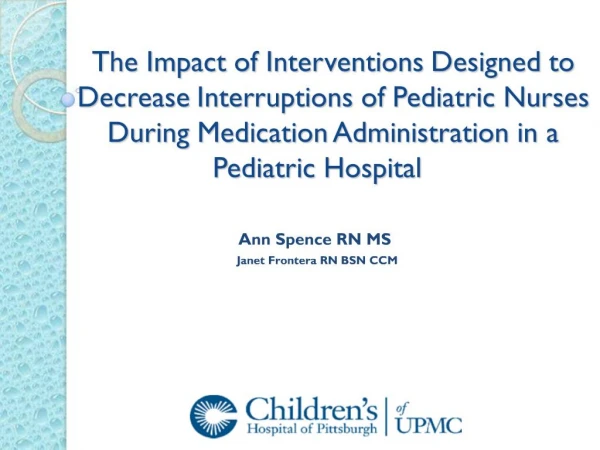 The Impact of Interventions Designed to Decrease Interruptions of Pediatric Nurses During Medication Administration in a Pediatric Hospital

Ann Spence RN MS
Janet Frontera RN BSN CCM

Children's Hospital of Pittsburgh of UPMC